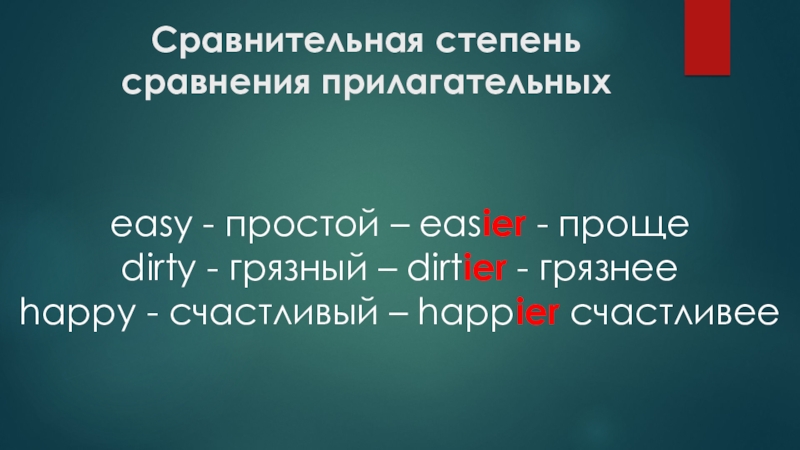 Сравнительная степень сравнения прилагательных

easy - простой – easier - проще
dirty - грязный – dirtier - грязнее
happy - счастливый – happier счастливее